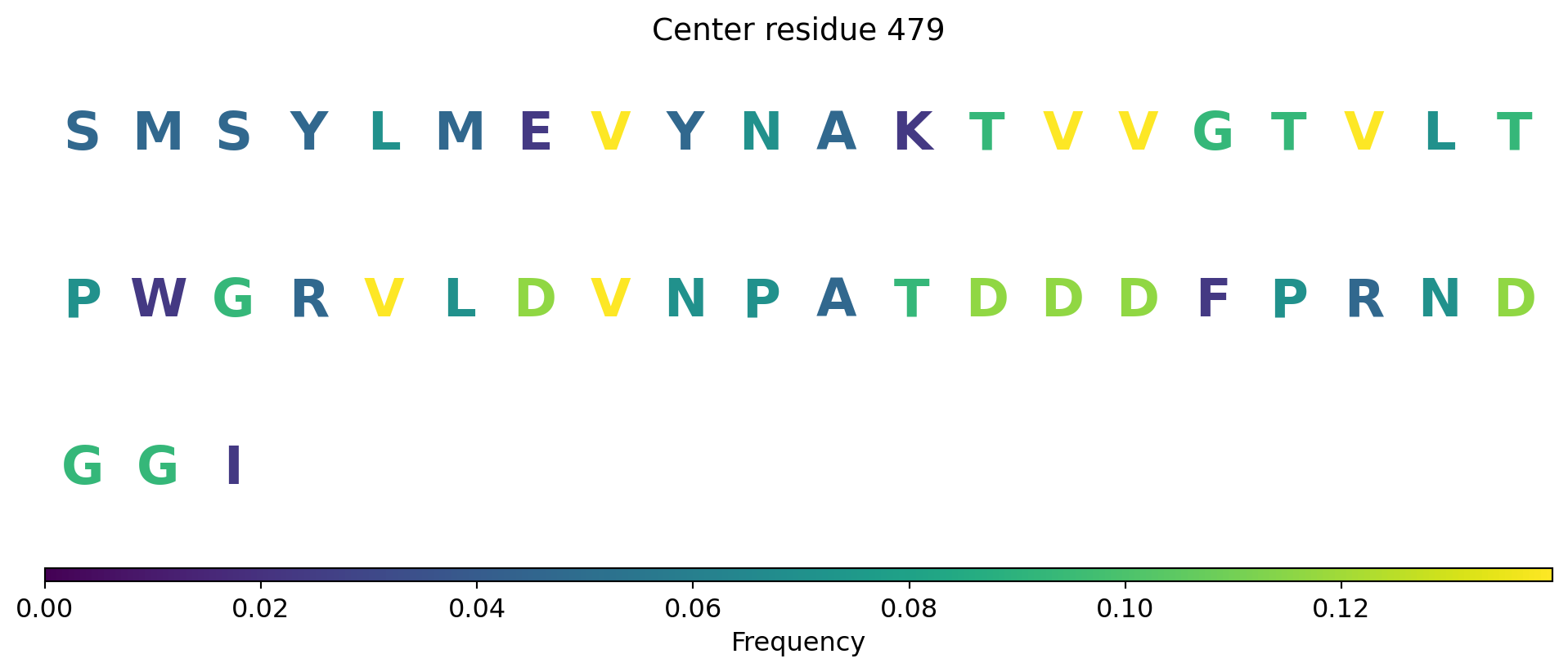 Center residue 479

S M S Y L M E V Y N A K T V V G T V L T

P W G R V L D V N P A T D D D F P R N D

G G I

0.00 0.02 0.04 0.06 0.08 0.10 0.12

Frequency